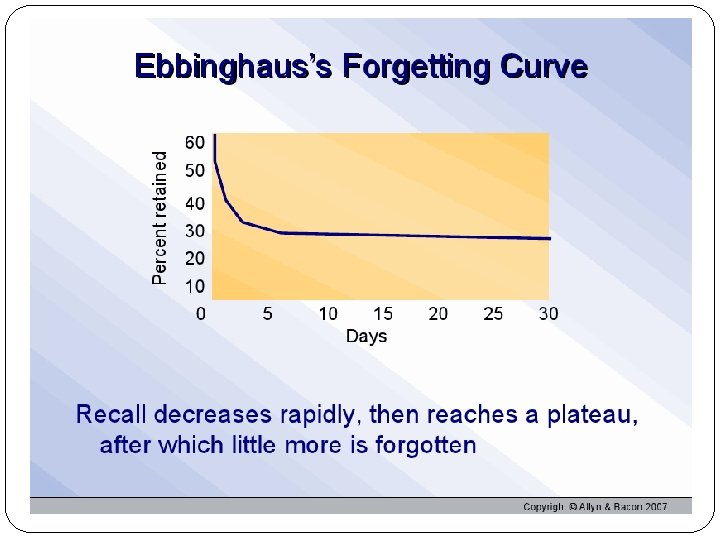 Ebbinghaus's Forgetting Curve

Percent retained

60
50
40
30
20
10
0

5 10 15 20 25 30

Days

Recall decreases rapidly, then reaches a plateau, after which little more is forgotten

Copyright © Allyn & Bacon 2007